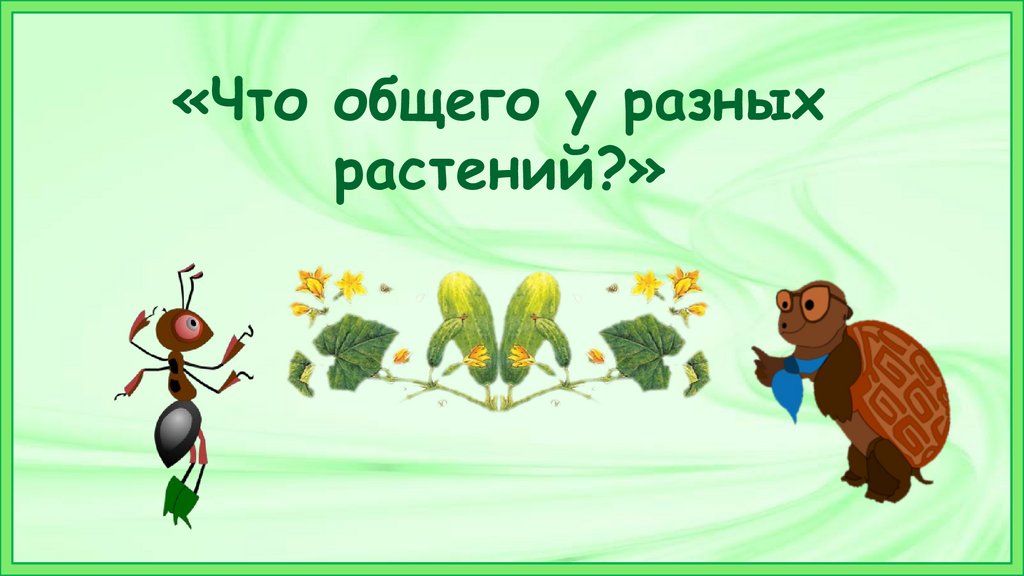 «Что общего у разных растений?»